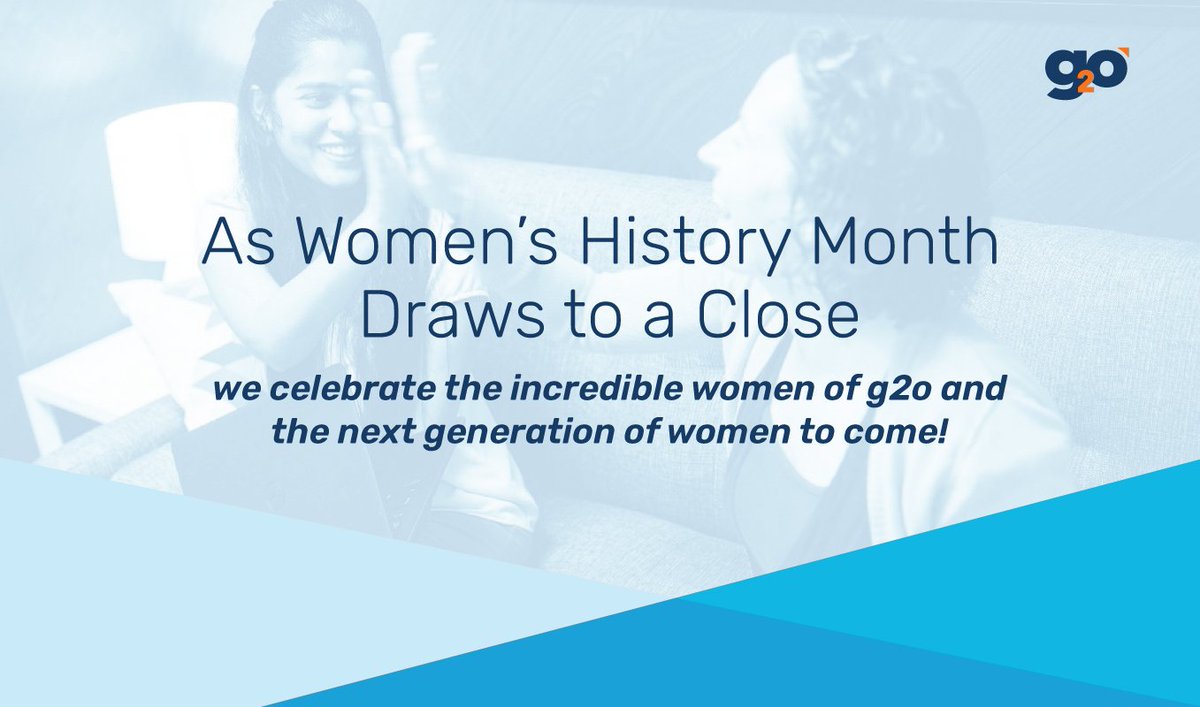 g2o

As Women's History Month Draws to a Close

we celebrate the incredible women of g2o and the next generation of women to come!